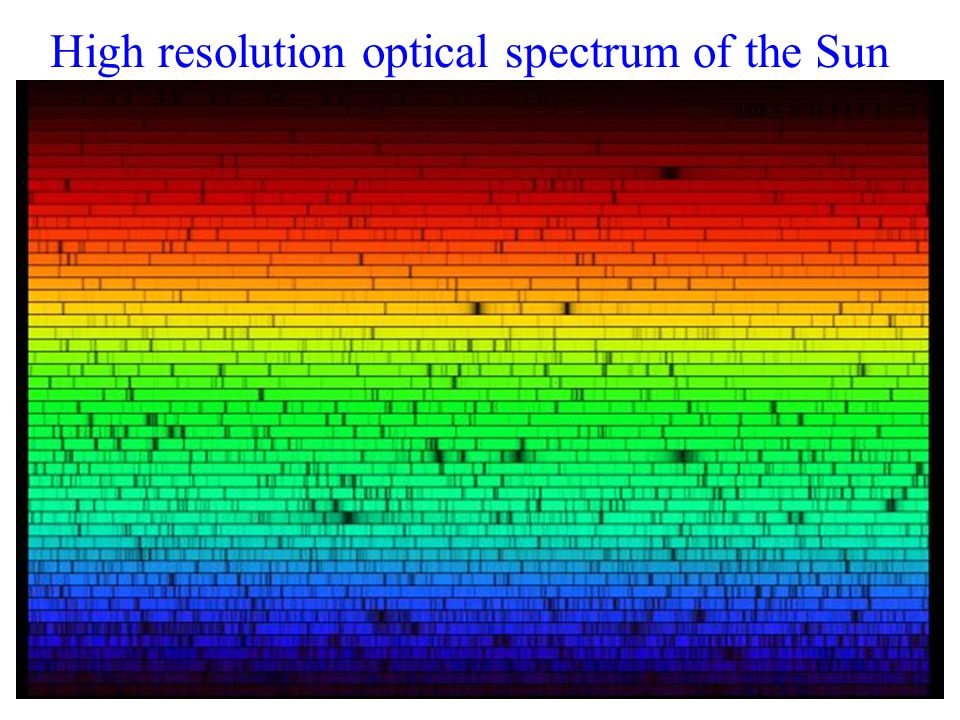 High resolution optical spectrum of the Sun